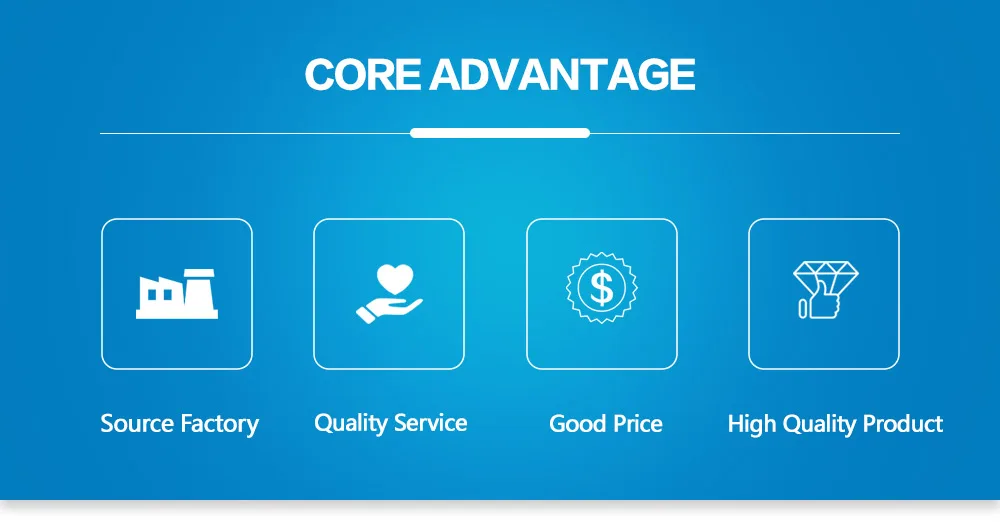 CORE ADVANTAGE

Source Factory

Quality Service

Good Price

High Quality Product